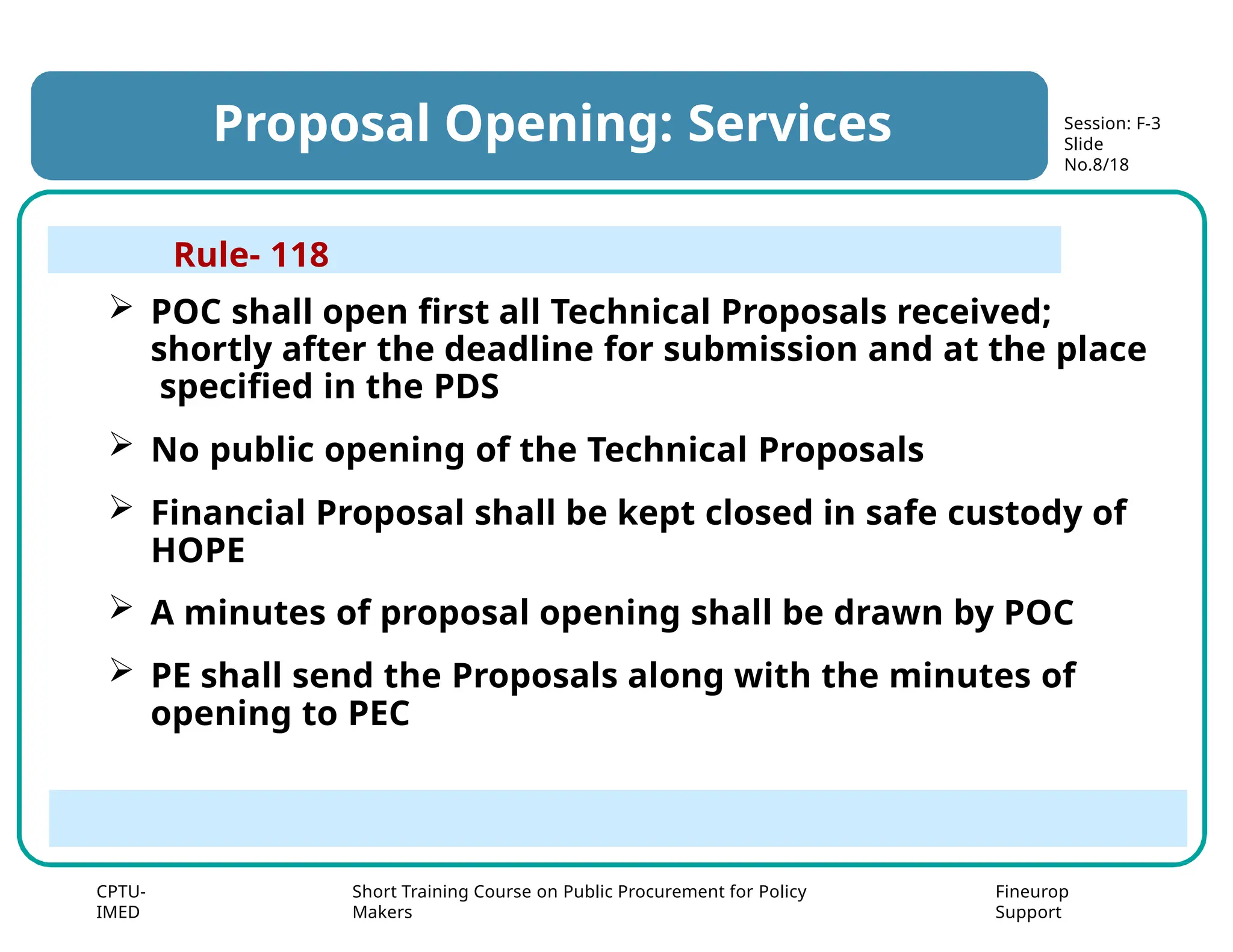 Proposal Opening: Services

Session: F-3 Slide No.8/18

Rule- 118

➢ POC shall open first all Technical Proposals received; shortly after the deadline for submission and at the place specified in the PDS

➢ No public opening of the Technical Proposals

➢ Financial Proposal shall be kept closed in safe custody of HOPE

➢ A minutes of proposal opening shall be drawn by POC

➢ PE shall send the Proposals along with the minutes of opening to PEC

CPTU-IMED

Short Training Course on Public Procurement for Policy Makers

Fineurop Support